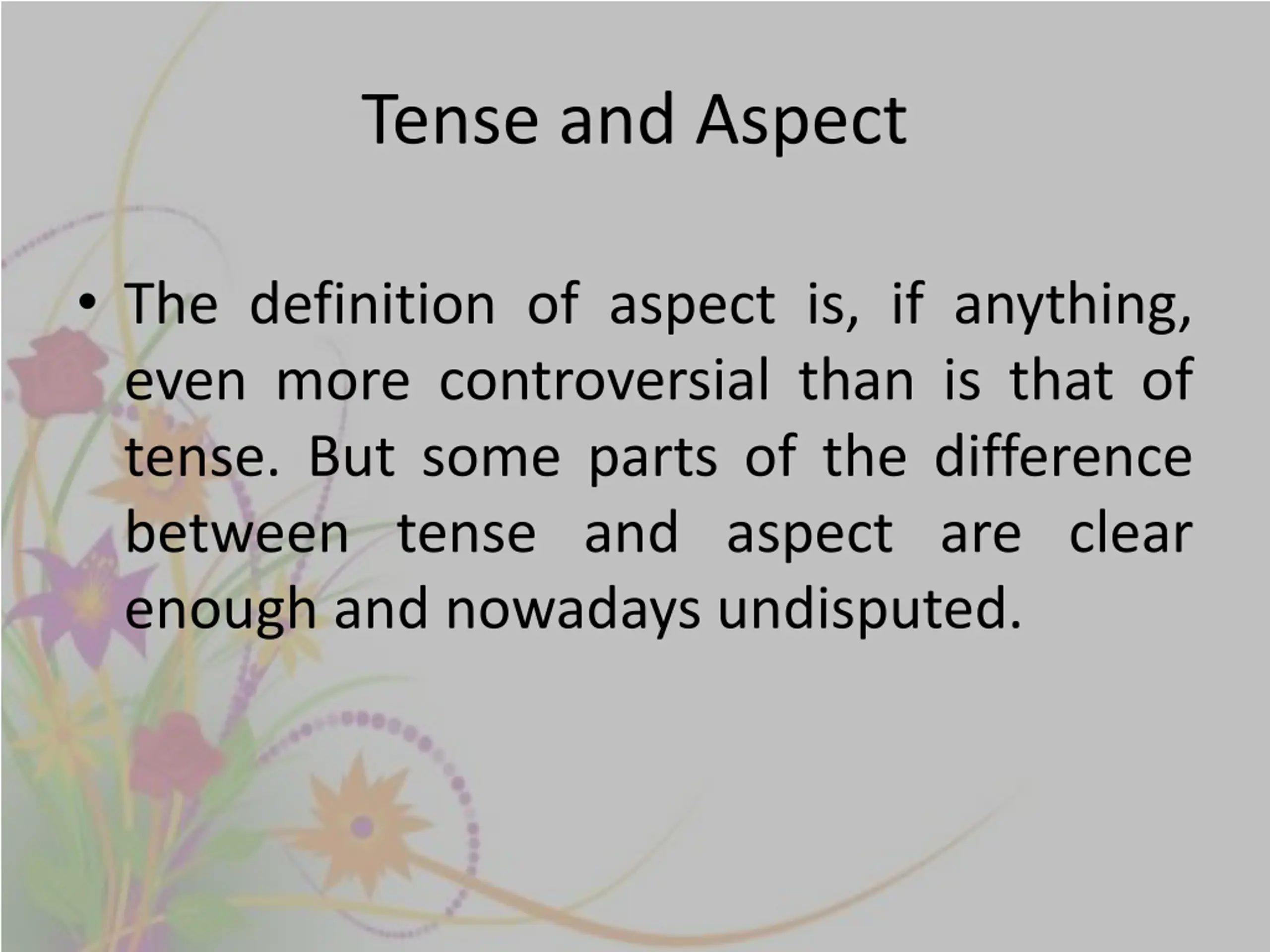 Tense and Aspect

• The definition of aspect is, if anything, even more controversial than is that of tense. But some parts of the difference between tense and aspect are clear enough and nowadays undisputed.